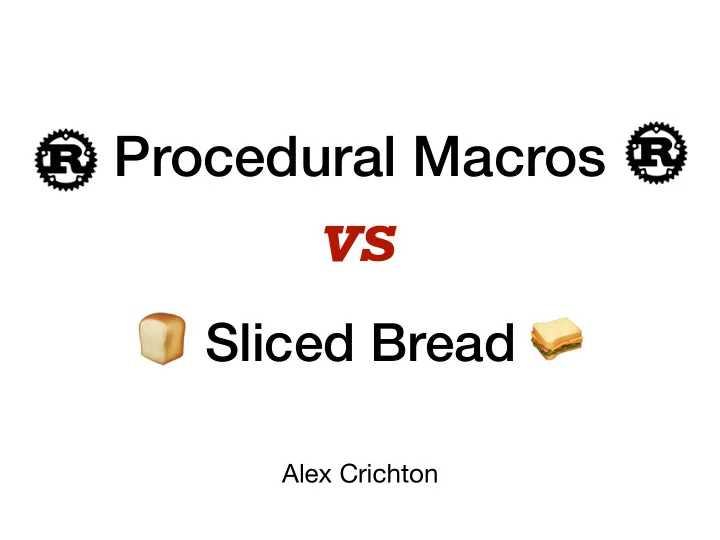 Procedural Macros

vs

Sliced Bread

Alex Crichton